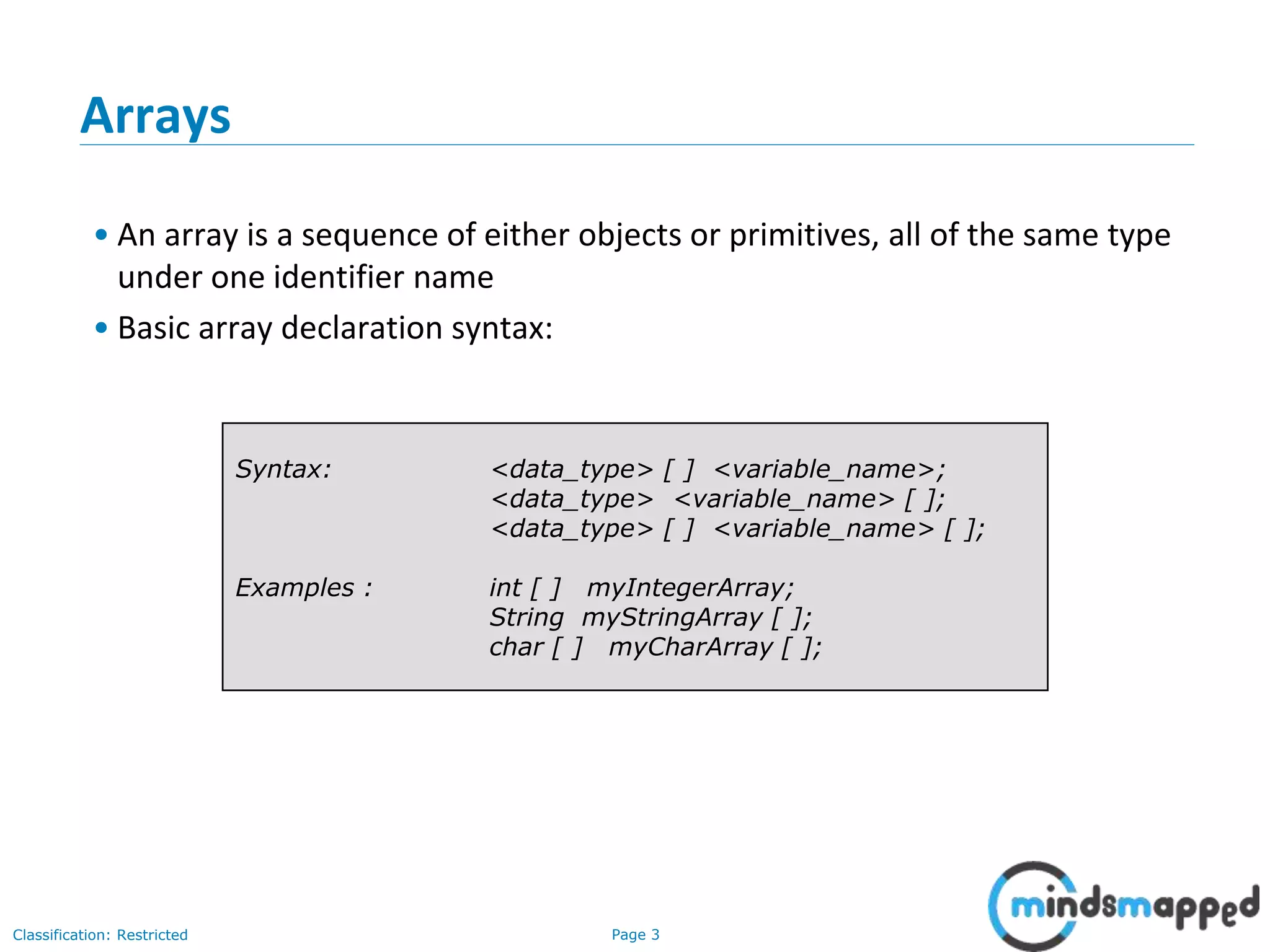 Arrays

• An array is a sequence of either objects or primitives, all of the same type under one identifier name

• Basic array declaration syntax:

Syntax: <data_type> [ ] <variable_name>;
<data_type> <variable_name> [ ];
<data_type> [ ] <variable_name> [ ];

Examples : int [ ] myIntegerArray;
String myStringArray [ ];
char [ ] myCharArray [ ];

Classification: Restricted

Page 3

mindsmapped